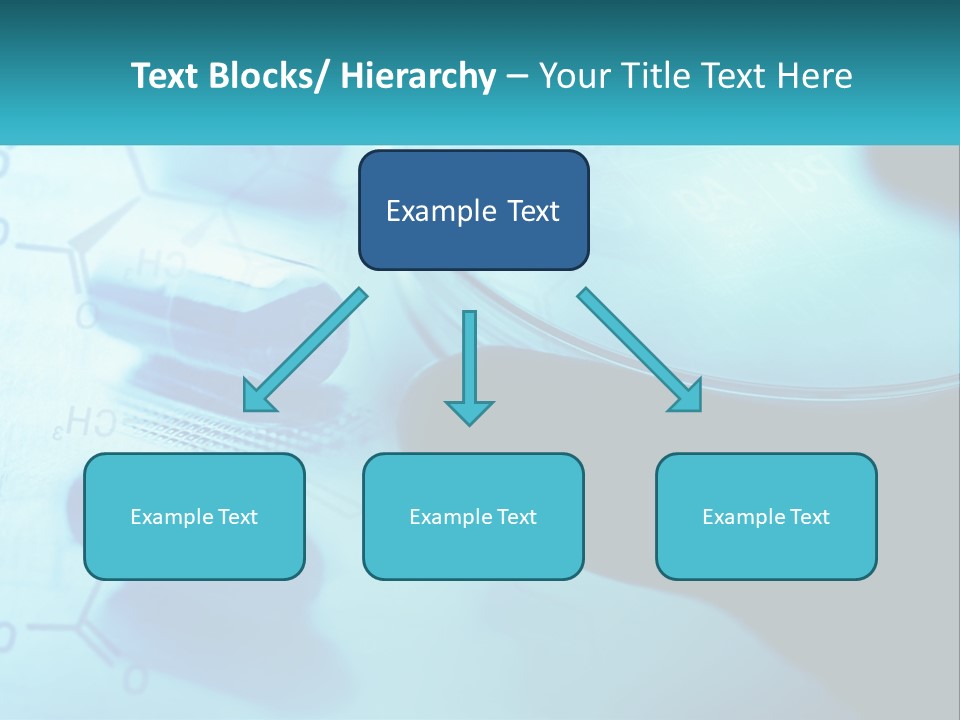 Text Blocks/ Hierarchy – Your Title Text Here

Example Text

Example Text

Example Text

Example Text